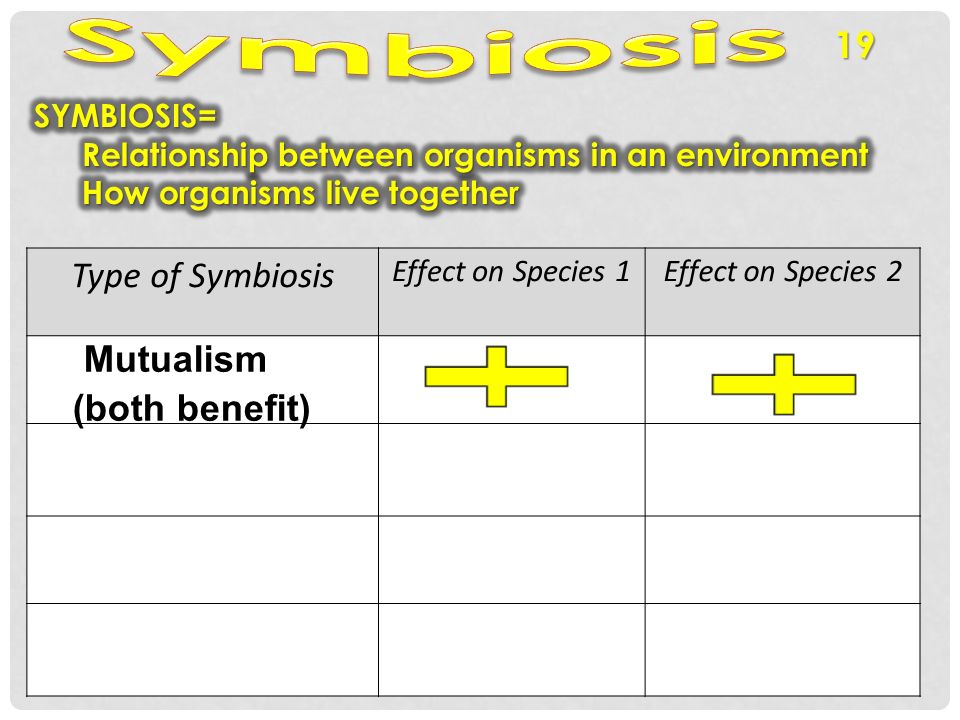 Symbiosis 19

SYMBIOSIS=
Relationship between organisms in an environment
How organisms live together

| Type of Symbiosis | Effect on Species 1 | Effect on Species 2 |
|---|---|---|
| Mutualism (both benefit) | + | + |
| | | |
| | | |
| | | |